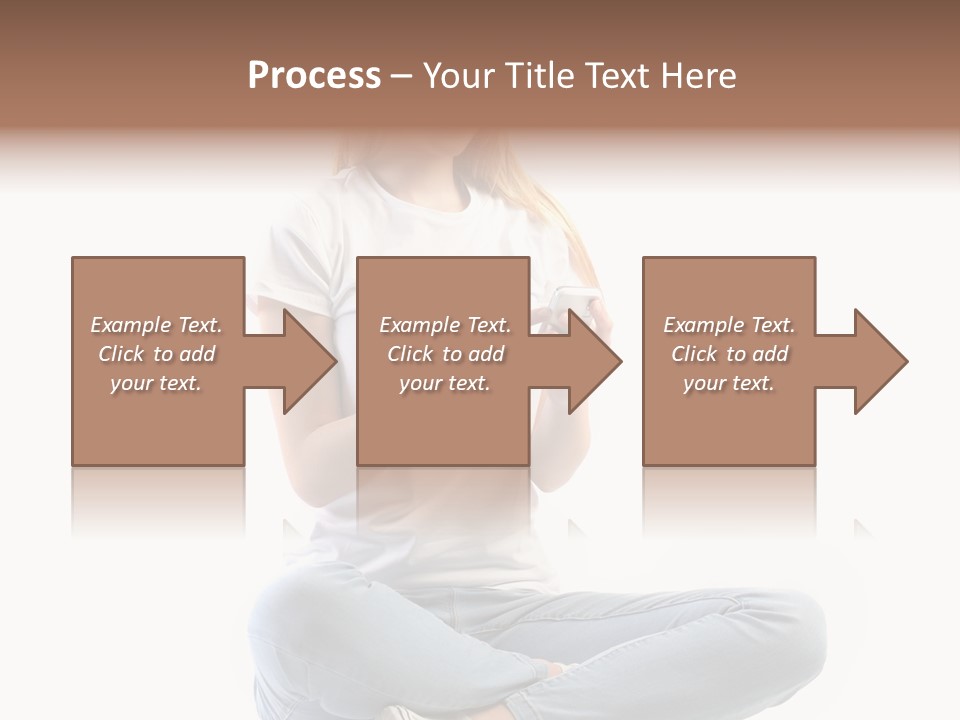 Process – Your Title Text Here

Example Text. Click to add your text.

Example Text. Click to add your text.

Example Text. Click to add your text.